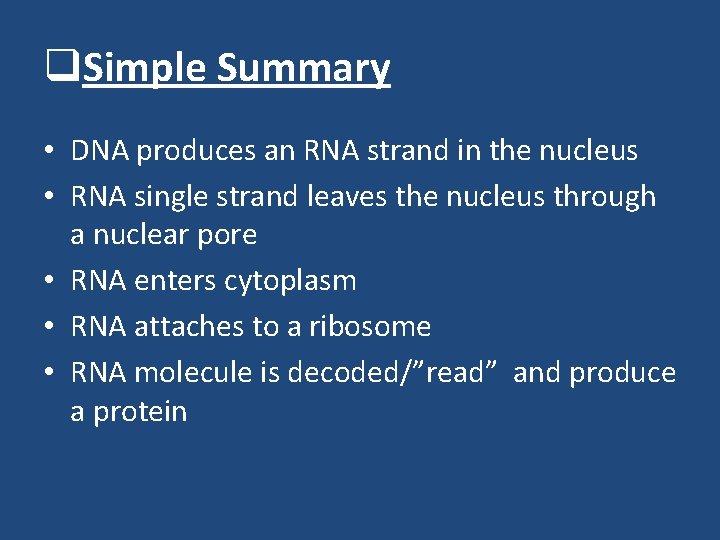 ❑Simple Summary

• DNA produces an RNA strand in the nucleus
• RNA single strand leaves the nucleus through a nuclear pore
• RNA enters cytoplasm
• RNA attaches to a ribosome
• RNA molecule is decoded/”read” and produce a protein